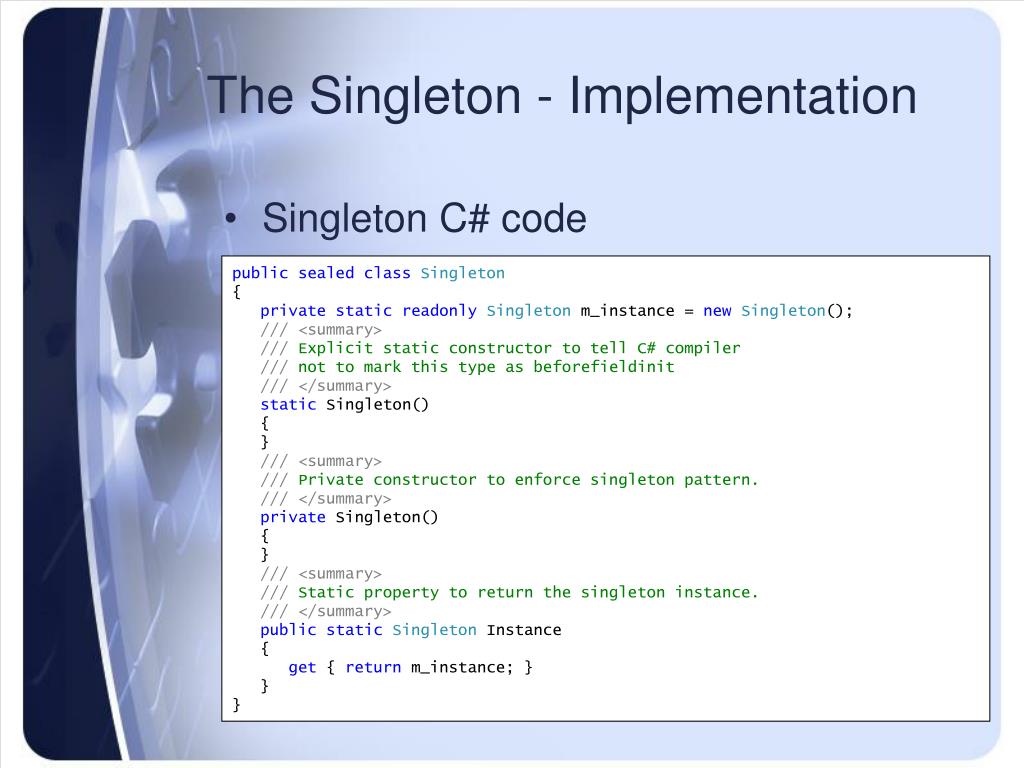 The Singleton - Implementation

• Singleton C# code

public sealed class Singleton
{
private static readonly Singleton m_instance = new Singleton();
/// <summary>
/// Explicit static constructor to tell C# compiler
/// not to mark this type as beforefieldinit
/// </summary>
static Singleton()
{
}
/// <summary>
/// Private constructor to enforce singleton pattern.
/// </summary>
private Singleton()
{
}
/// <summary>
/// Static property to return the singleton instance.
/// </summary>
public static Singleton Instance
{
get { return m_instance; }
}
}